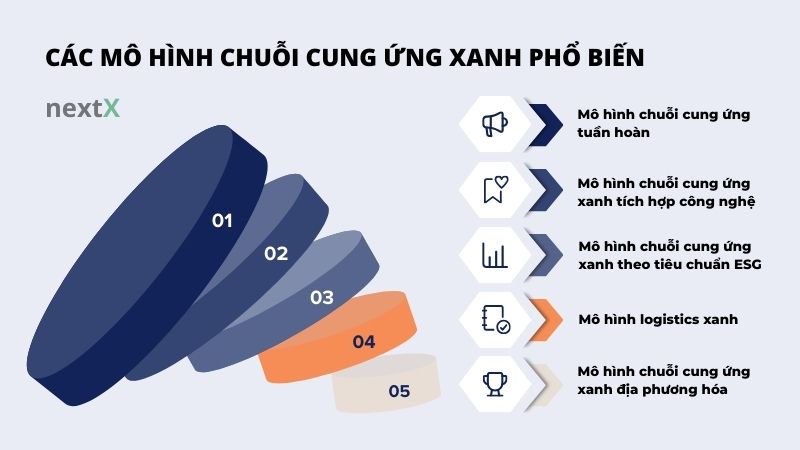 CÁC MÔ HÌNH CHUỖI CUNG ỨNG XANH PHỔ BIẾN

nextX

01
02
03
04
05

Mô hình chuỗi cung ứng tuần hoàn

Mô hình chuỗi cung ứng xanh tích hợp công nghệ

Mô hình chuỗi cung ứng xanh theo tiêu chuẩn ESG

Mô hình logistics xanh

Mô hình chuỗi cung ứng xanh địa phương hóa